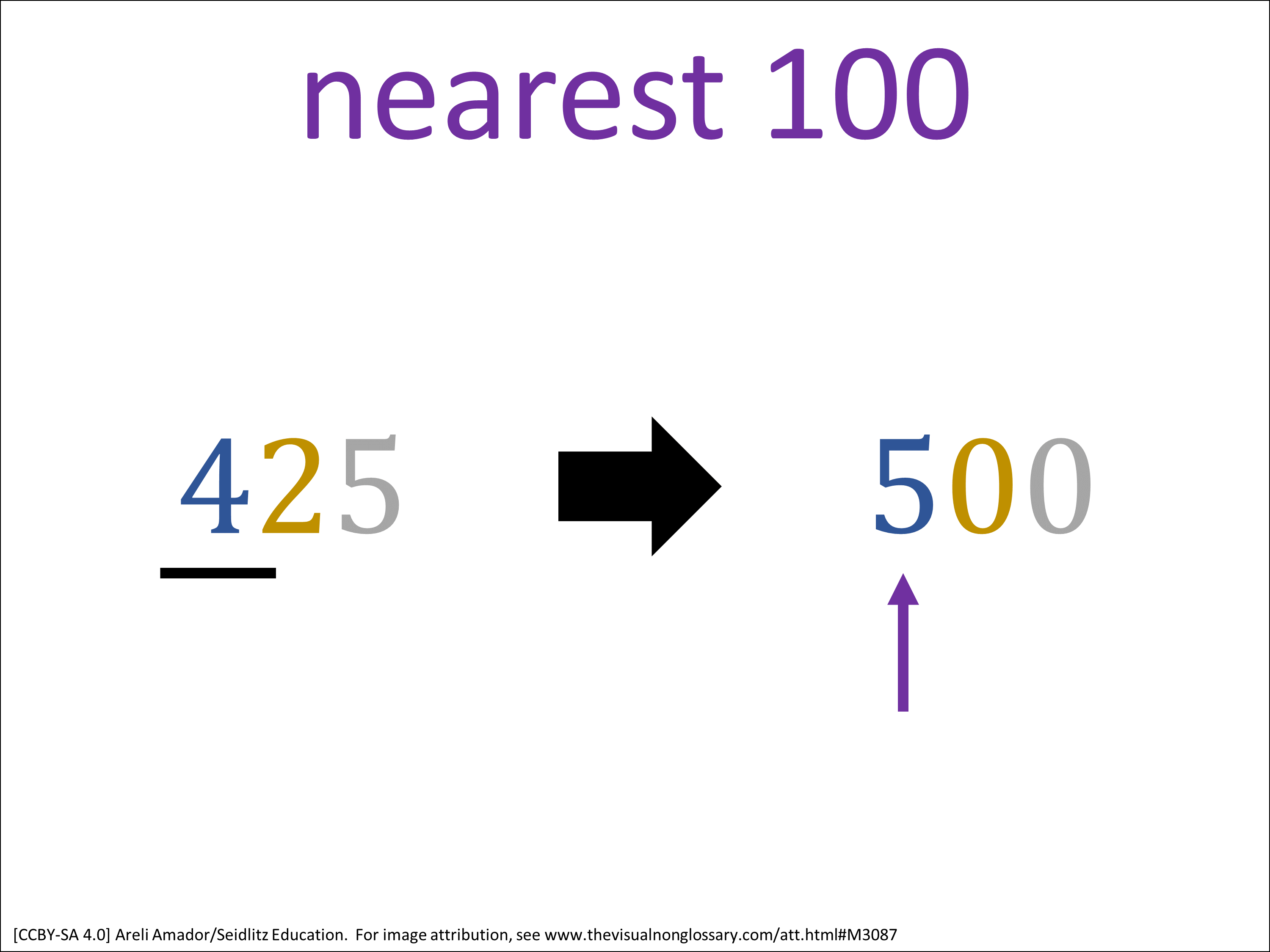 nearest 100

425

500

[CCBY-SA 4.0] Areli Amador/Seidlitz Education. For image attribution, see www.thevisualnonglossary.com/att.html#M3087